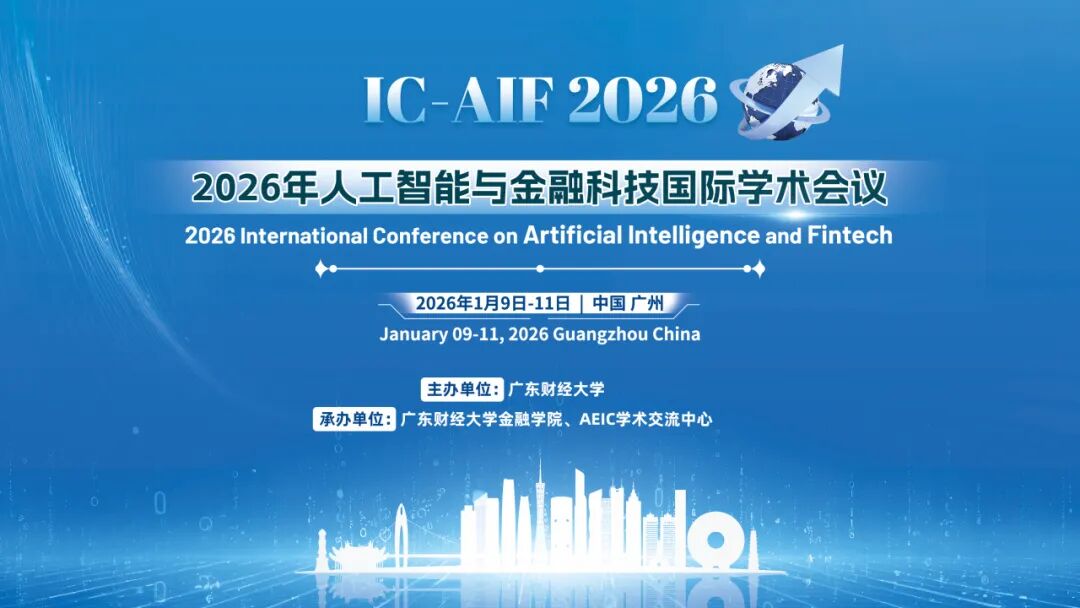 IC-AIF 2026

2026年人工智能与金融科技国际学术会议

2026 International Conference on Artificial Intelligence and Fintech

2026年1月9日-11日 | 中国 广州

January 09-11, 2026 Guangzhou China

主办单位: 广东财经大学

承办单位: 广东财经大学金融学院、AEIC学术交流中心